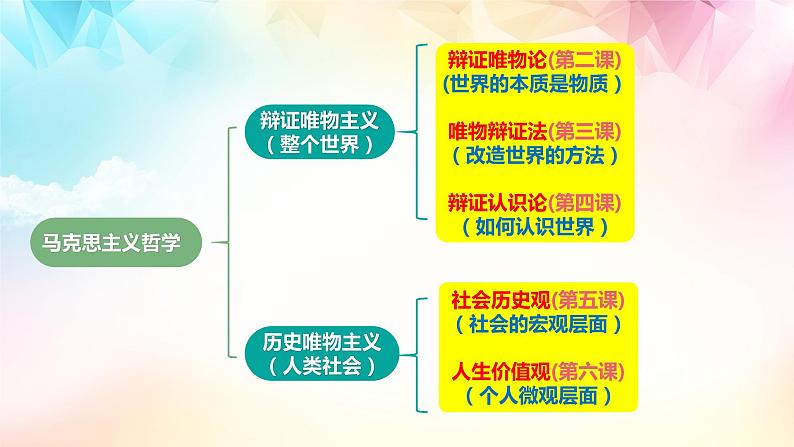 马克思主义哲学

辩证唯物主义
（整个世界）

辩证唯物论(第二课)
(世界的本质是物质)

唯物辩证法(第三课)
（改造世界的方法）

辩证认识论(第四课)
（如何认识世界）

历史唯物主义
（人类社会）

社会历史观(第五课)
（社会的宏观层面）

人生价值观(第六课)
（个人微观层面）